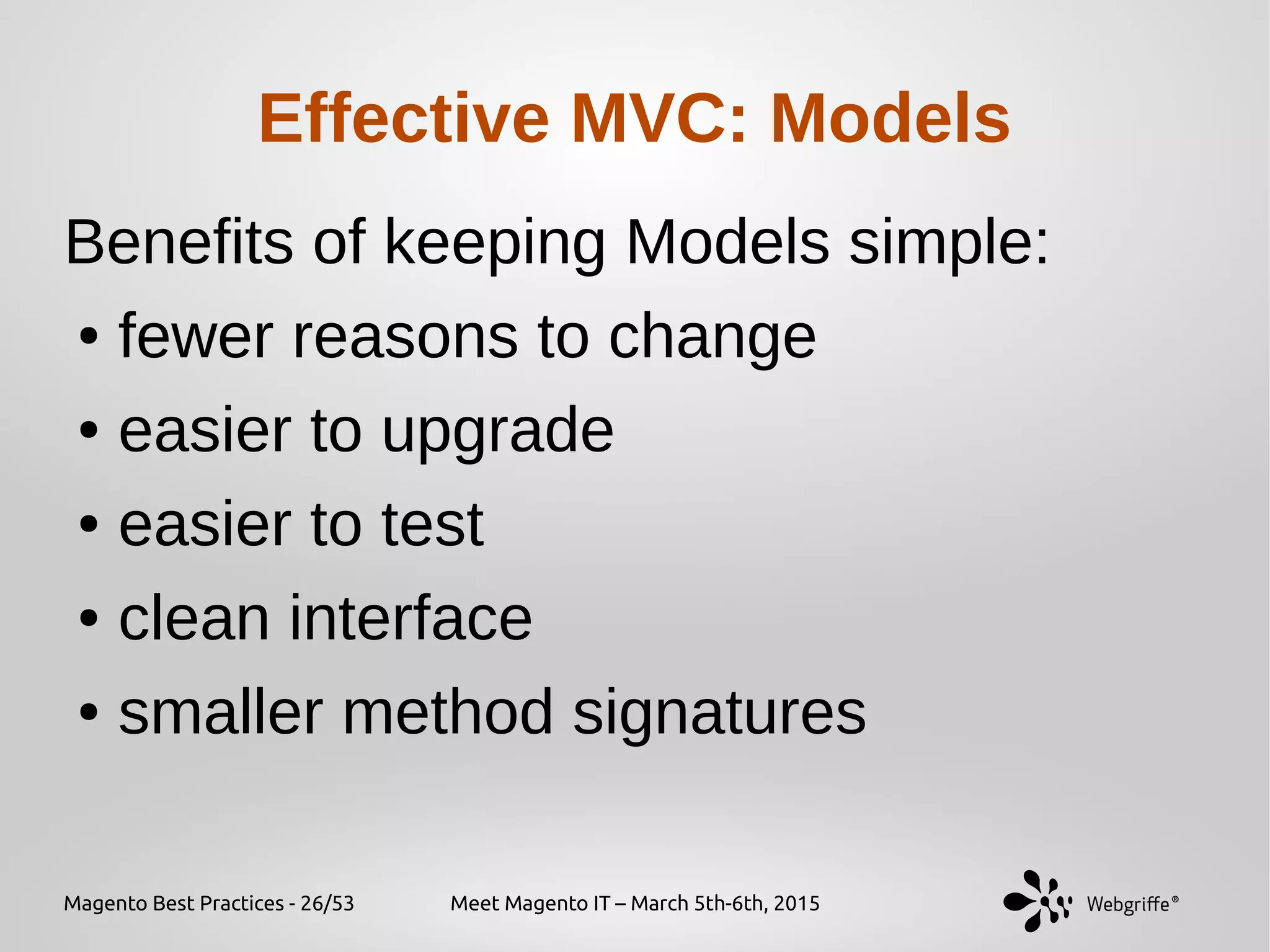 Effective MVC: Models

Benefits of keeping Models simple:

• fewer reasons to change
• easier to upgrade
• easier to test
• clean interface
• smaller method signatures

Magento Best Practices - 26/53

Meet Magento IT – March 5th-6th, 2015

Webgriffe®